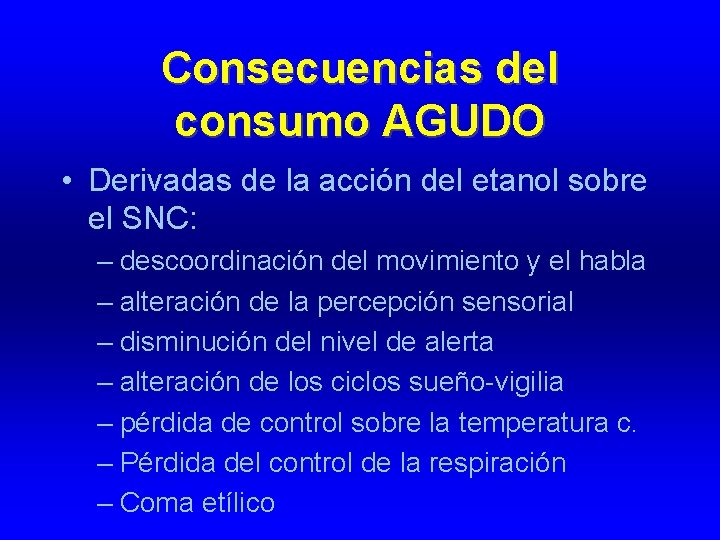 Consecuencias del consumo AGUDO

• Derivadas de la acción del etanol sobre el SNC:
– descoordinación del movimiento y el habla
– alteración de la percepción sensorial
– disminución del nivel de alerta
– alteración de los ciclos sueño-vigilia
– pérdida de control sobre la temperatura c.
– Pérdida del control de la respiración
– Coma etílico